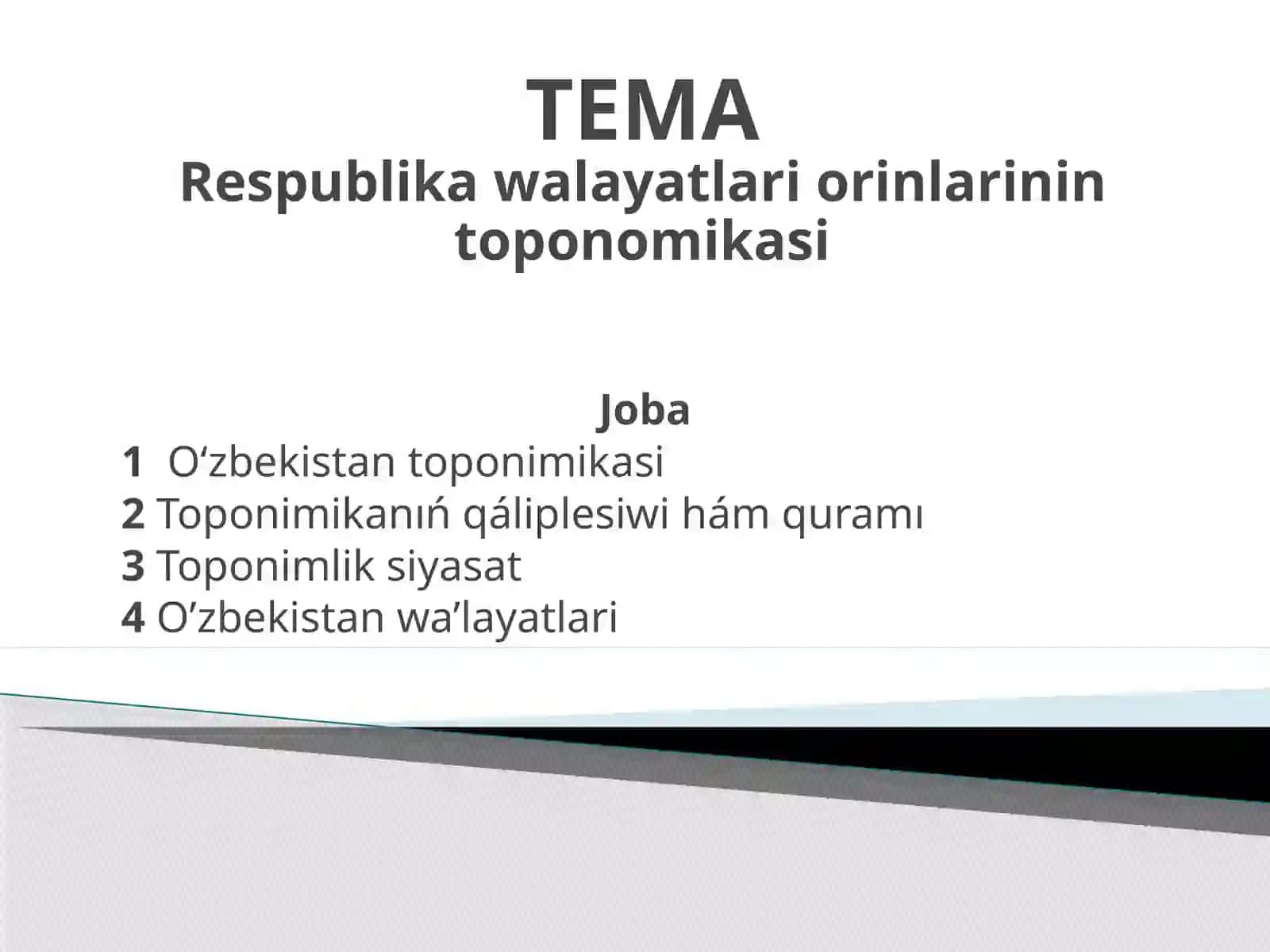 TEMA
Respublika walayatlari orinlarinin toponomikasi

Joba
1 O‘zbekistan toponimikasi
2 Toponimikanıń qáliplesiwi hám quramı
3 Toponimlik siyasat
4 O’zbekistan wa’layatlari